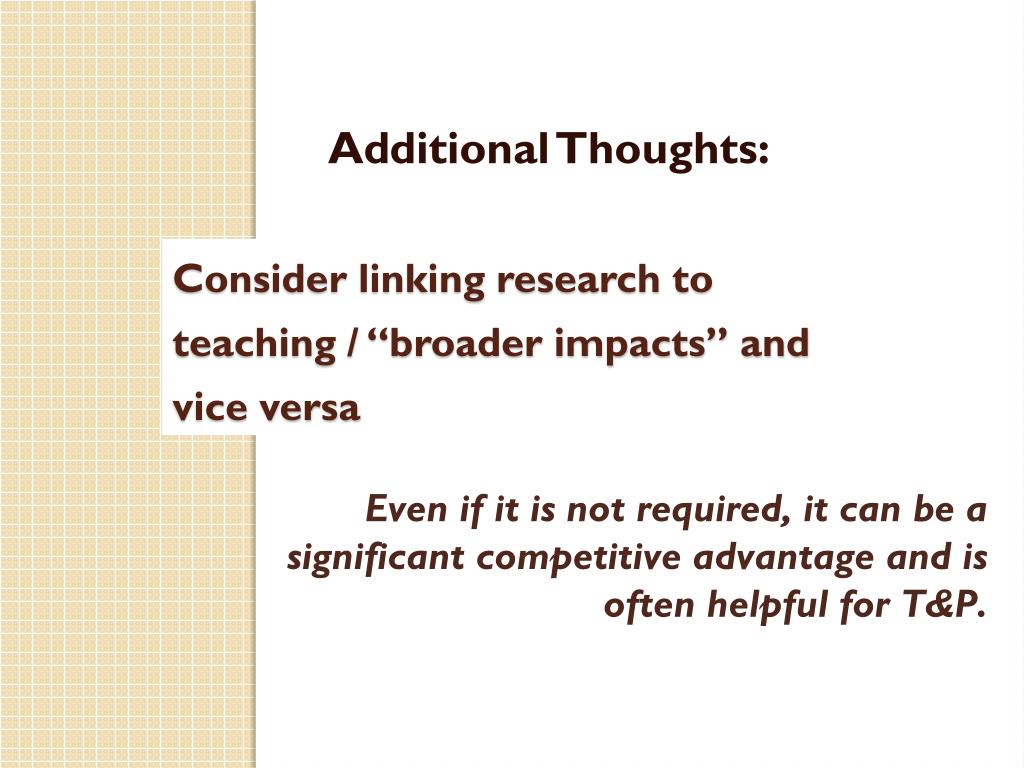 Additional Thoughts:

Consider linking research to teaching / “broader impacts” and vice versa

Even if it is not required, it can be a significant competitive advantage and is often helpful for T&P.